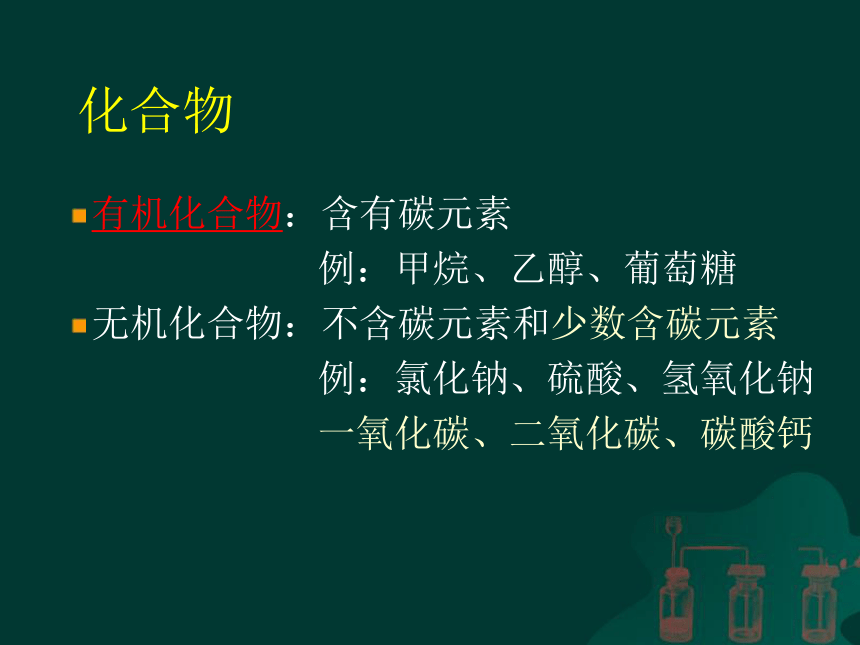 化合物

有机化合物：含有碳元素
例：甲烷、乙醇、葡萄糖

无机化合物：不含碳元素和少数含碳元素
例：氯化钠、硫酸、氢氧化钠
一氧化碳、二氧化碳、碳酸钙